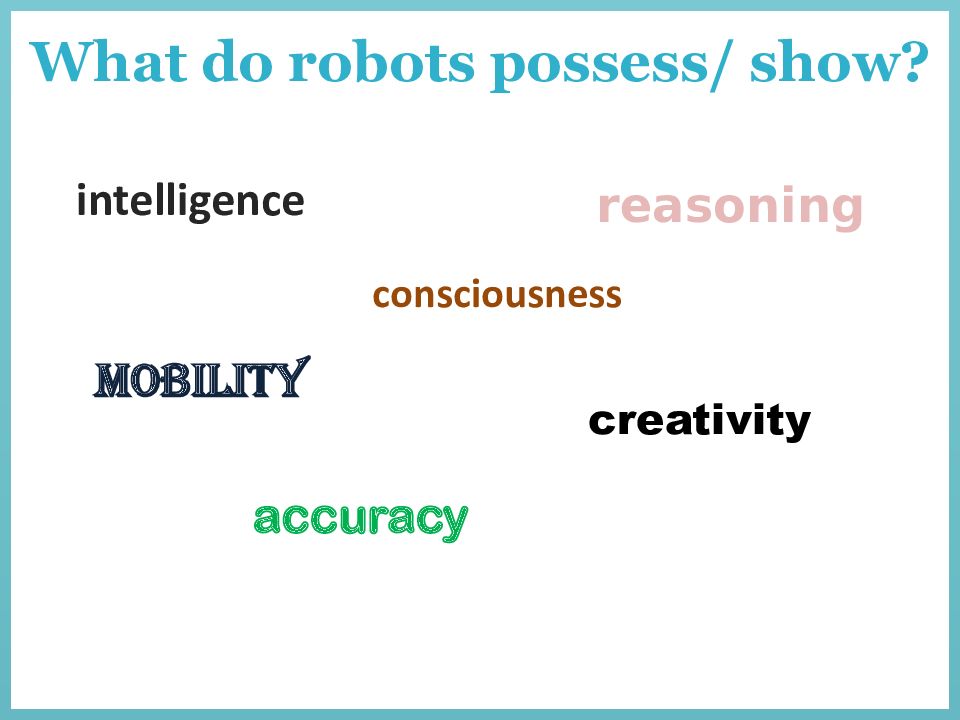 What do robots possess/ show?

intelligence

reasoning

consciousness

MOBILITY

creativity

accuracy